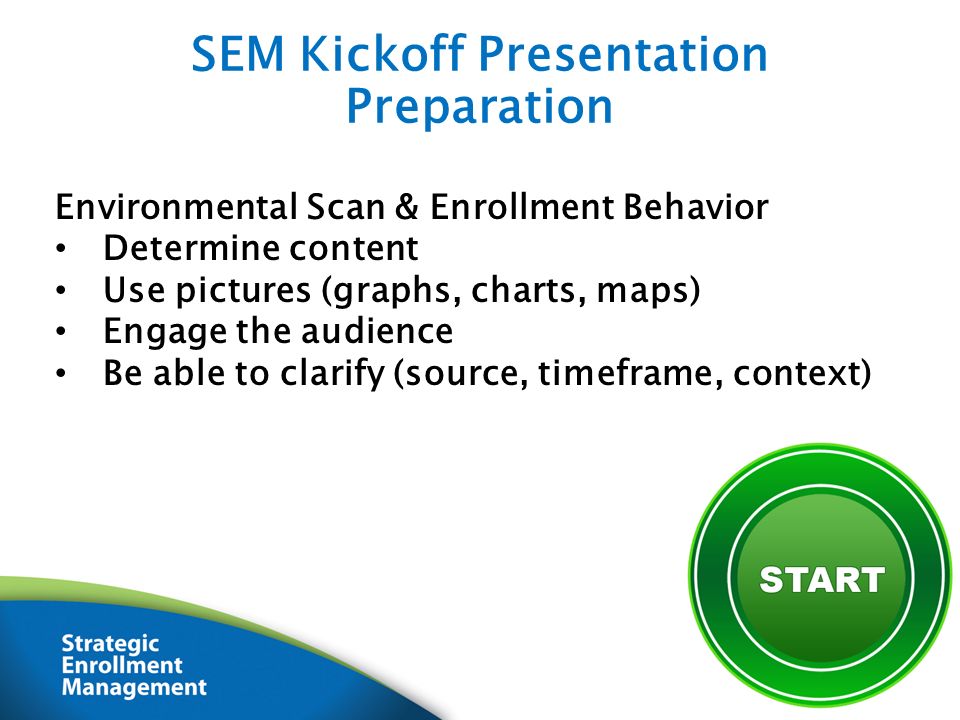 SEM Kickoff Presentation Preparation

Environmental Scan & Enrollment Behavior
• Determine content
• Use pictures (graphs, charts, maps)
• Engage the audience
• Be able to clarify (source, timeframe, context)

START

Strategic Enrollment Management